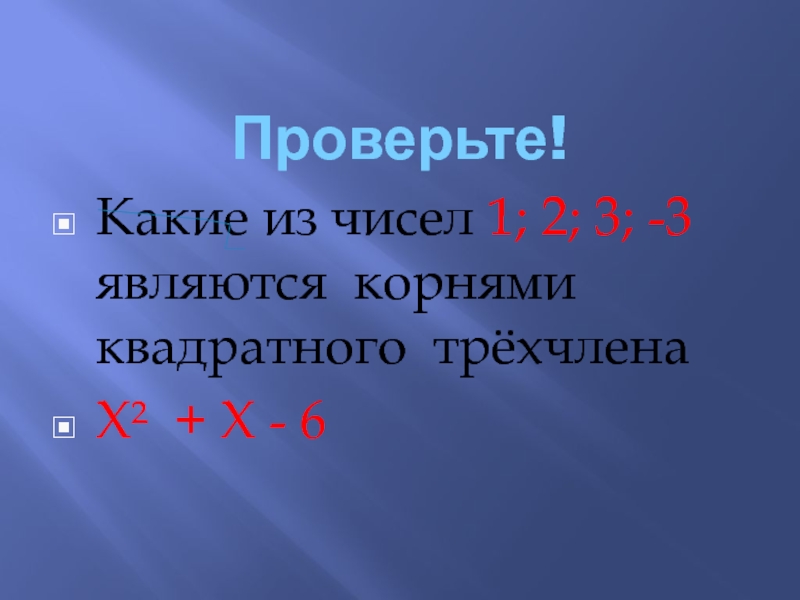 Проверьте!

Какие из чисел 1; 2; 3; -3 являются корнями квадратного трёхчлена

$X^2 + X - 6$